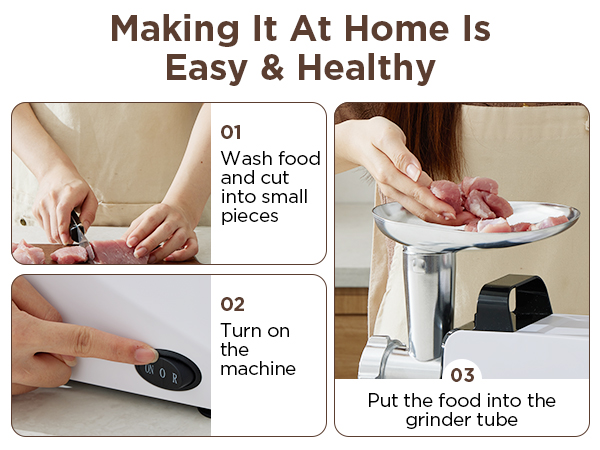 Making It At Home Is Easy & Healthy

01
Wash food and cut into small pieces

02
Turn on the machine

ON O R

03
Put the food into the grinder tube